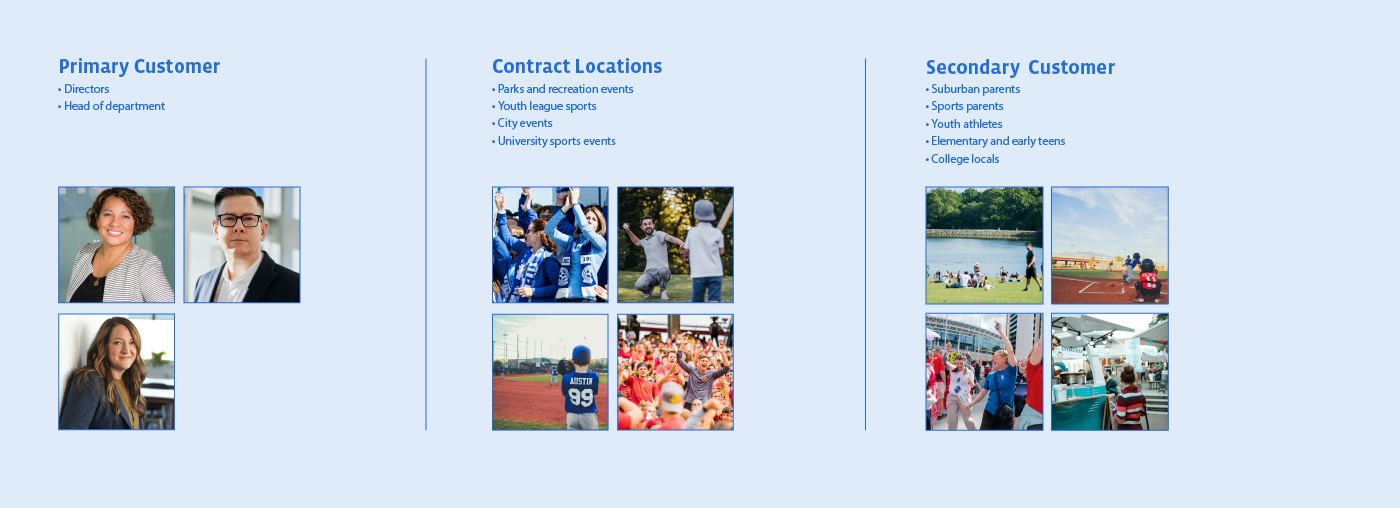 Primary Customer
• Directors
• Head of department

Contract Locations
• Parks and recreation events
• Youth league sports
• City events
• University sports events

AUSTIN
99

Secondary Customer
• Suburban parents
• Sports parents
• Youth athletes
• Elementary and early teens
• College locals